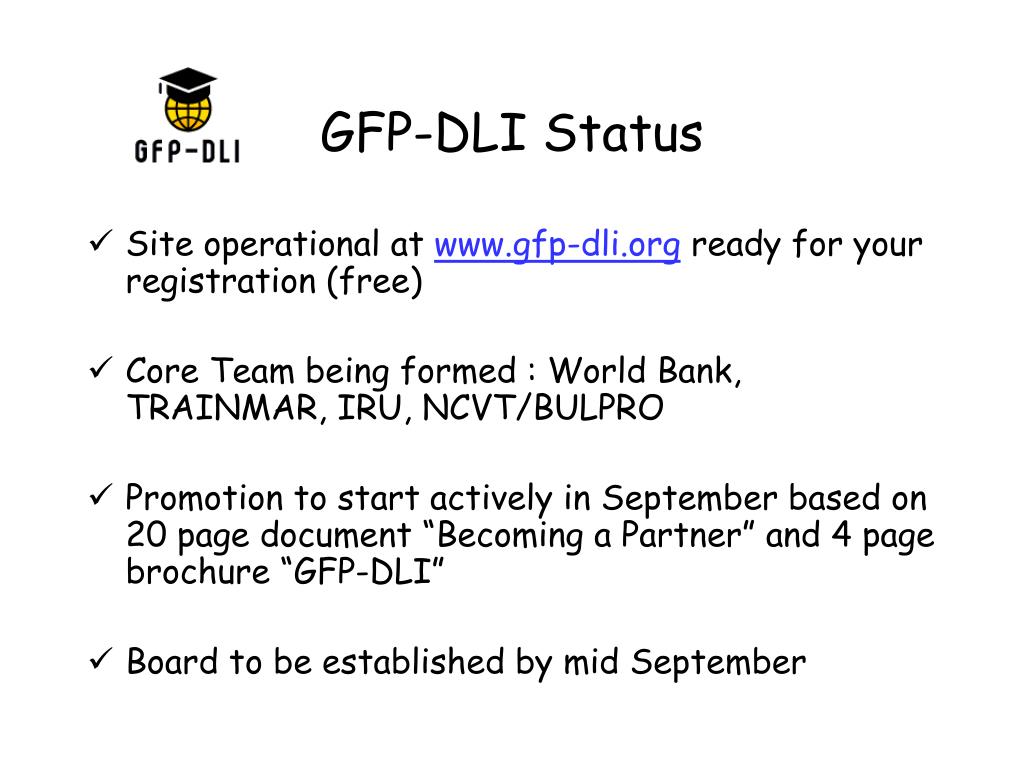 GFP-DLI

GFP-DLI Status

✓ Site operational at www.gfp-dli.org ready for your registration (free)

✓ Core Team being formed : World Bank, TRAINMAR, IRU, NCVT/BULPRO

✓ Promotion to start actively in September based on 20 page document “Becoming a Partner” and 4 page brochure “GFP-DLI”

✓ Board to be established by mid September